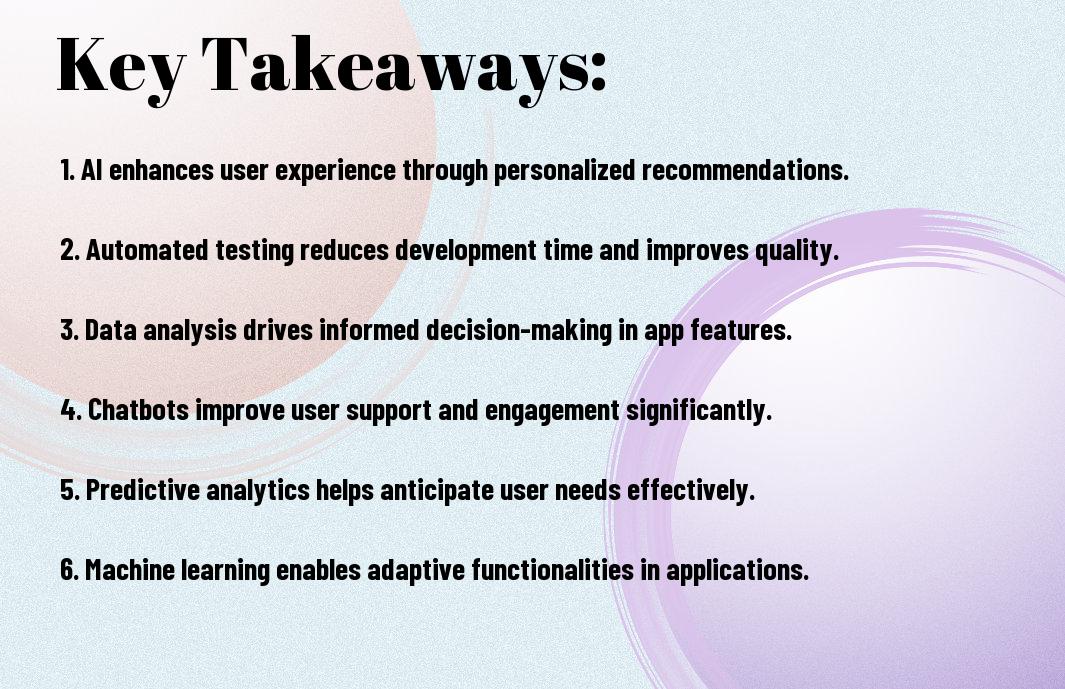 Key Takeaways:

1. AI enhances user experience through personalized recommendations.

2. Automated testing reduces development time and improves quality.

3. Data analysis drives informed decision-making in app features.

4. Chatbots improve user support and engagement significantly.

5. Predictive analytics helps anticipate user needs effectively.

6. Machine learning enables adaptive functionalities in applications.